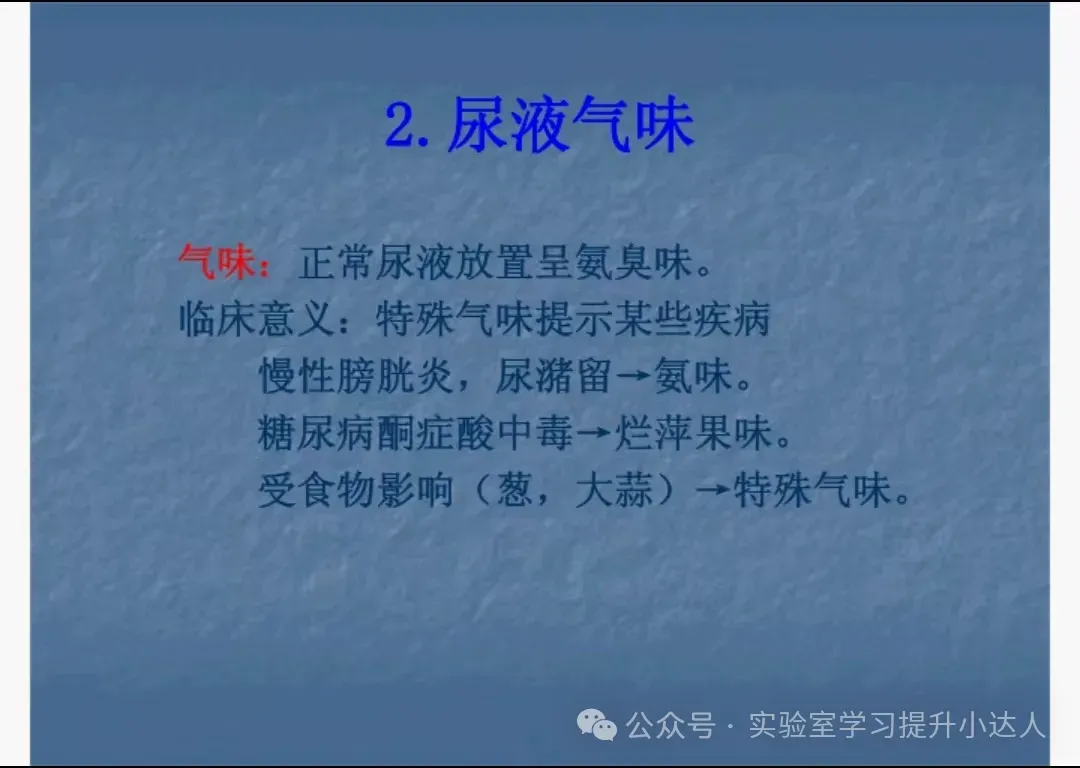 2. 尿液气味

气味：正常尿液放置呈氨臭味。
临床意义：特殊气味提示某些疾病
慢性膀胱炎，尿潴留→氨味。
糖尿病酮症酸中毒→烂苹果味。
受食物影响（葱，大蒜）→特殊气味。

公众号 · 实验室学习提升小达人